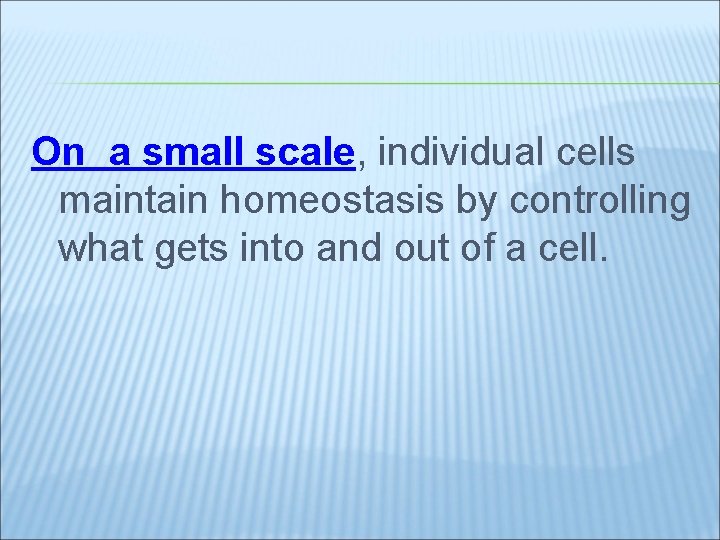 On  a small scale, individual cells maintain homeostasis by controlling what gets into and out of a cell.